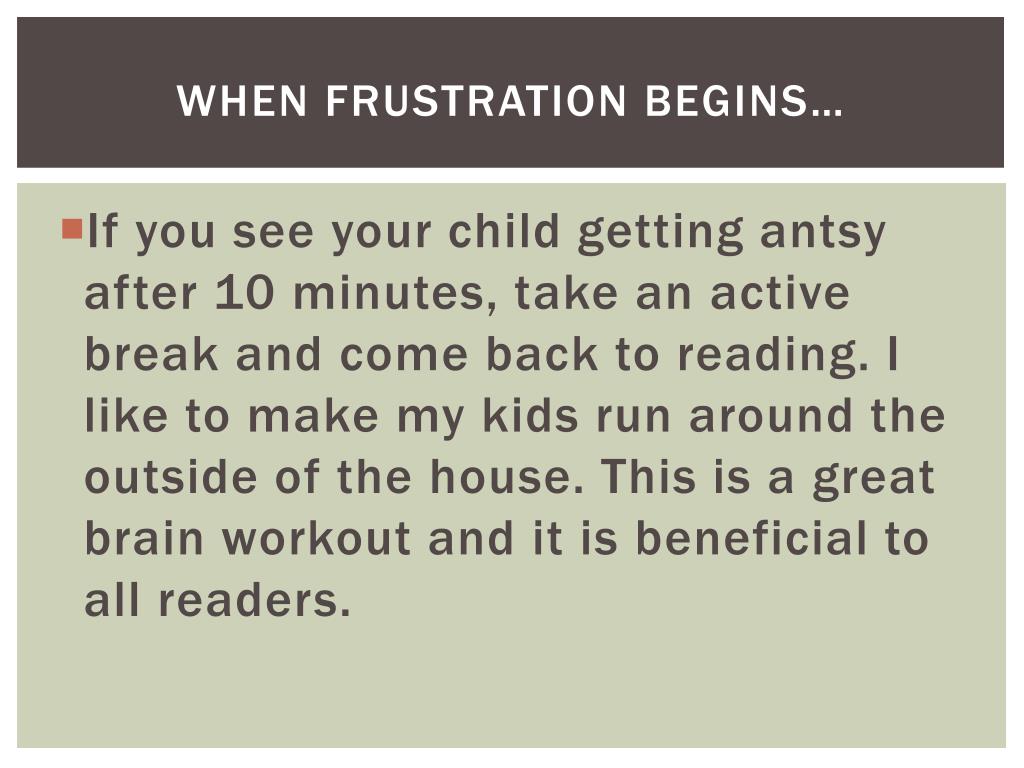 WHEN FRUSTRATION BEGINS…

If you see your child getting antsy after 10 minutes, take an active break and come back to reading. I like to make my kids run around the outside of the house. This is a great brain workout and it is beneficial to all readers.